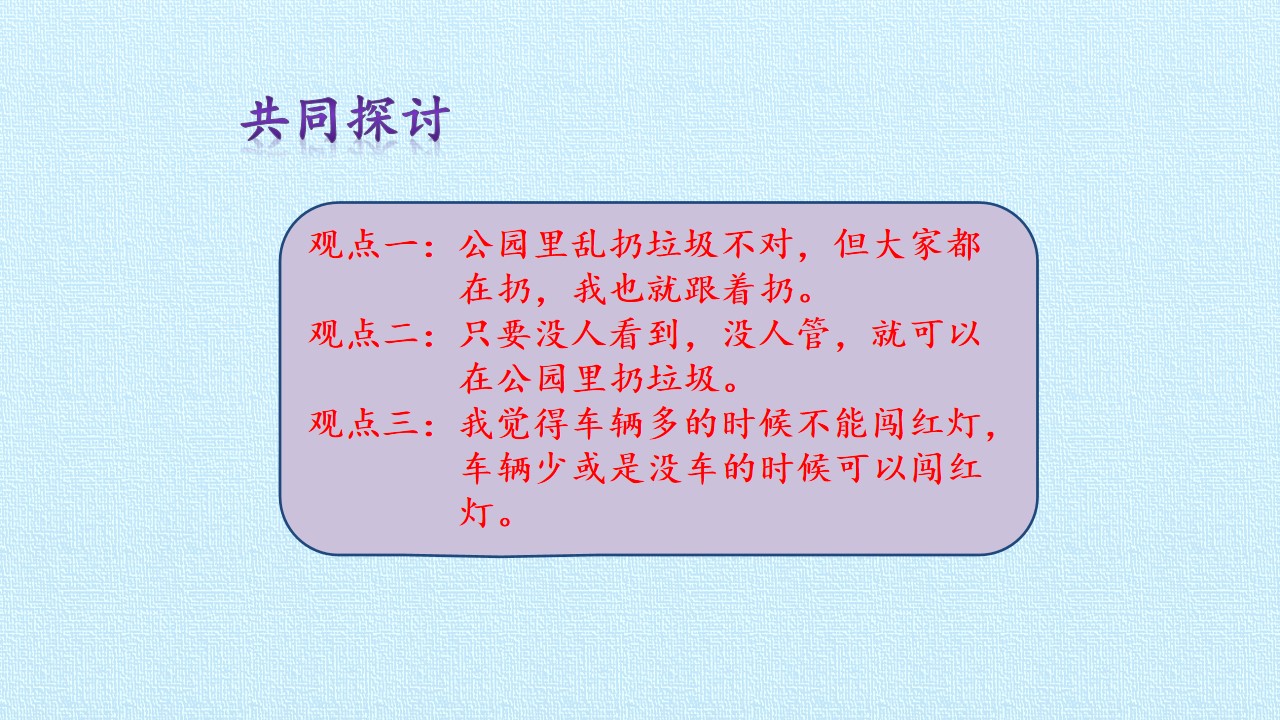 共同探讨

观点一：公园里乱扔垃圾不对，但大家都在扔，我也就跟着扔。
观点二：只要没人看到，没人管，就可以在公园里扔垃圾。
观点三：我觉得车辆多的时候不能闯红灯，车辆少或是没车的时候可以闯红灯。